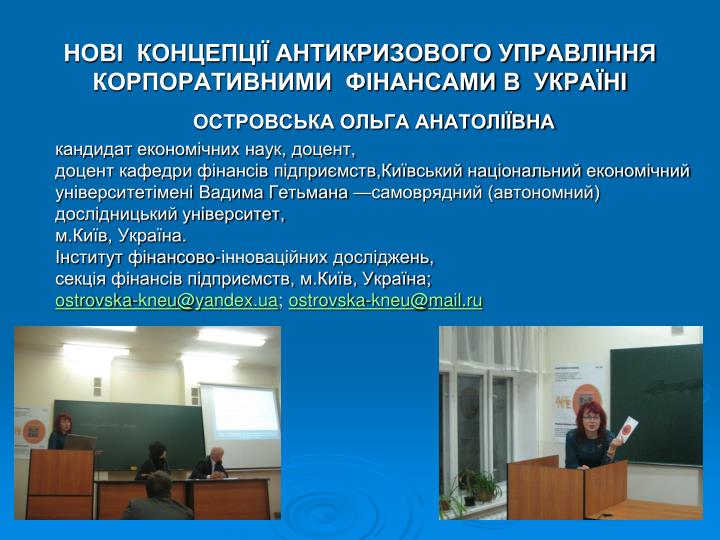 НОВІ КОНЦЕПЦІЇ АНТИКРИЗОВОГО УПРАВЛІННЯ КОРПОРАТИВНИМИ ФІНАНСАМИ В УКРАЇНІ

ОСТРОВСЬКА ОЛЬГА АНАТОЛІЇВНА

кандидат економічних наук, доцент,
доцент кафедри фінансів підприємств,Київський національний економічний університетімені Вадима Гетьмана —самоврядний (автономний) дослідницький університет,
м.Київ, Україна.
Інститут фінансово-інноваційних досліджень,
секція фінансів підприємств, м.Київ, Україна;
ostrovska-kneu@yandex.ua; ostrovska-kneu@mail.ru